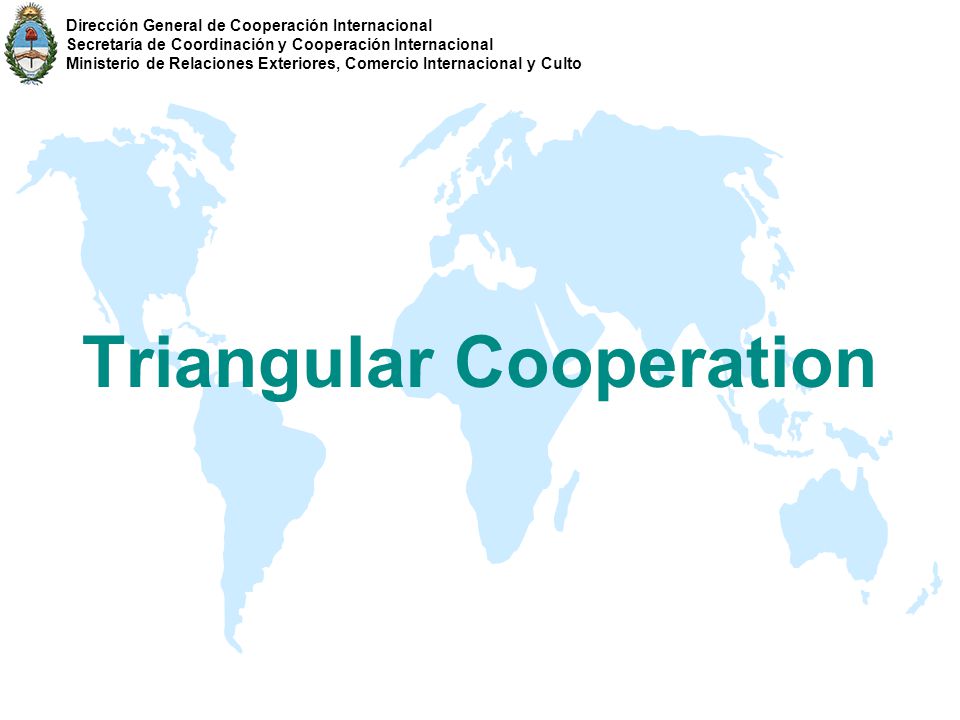 Dirección General de Cooperación Internacional
Secretaría de Coordinación y Cooperación Internacional
Ministerio de Relaciones Exteriores, Comercio Internacional y Culto

Triangular Cooperation